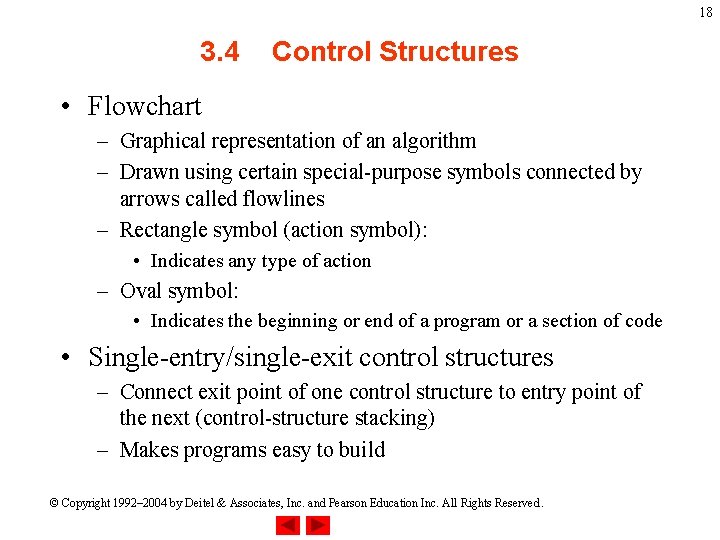 18

3.4 Control Structures

• Flowchart
– Graphical representation of an algorithm
– Drawn using certain special-purpose symbols connected by arrows called flowlines
– Rectangle symbol (action symbol):
• Indicates any type of action
– Oval symbol:
• Indicates the beginning or end of a program or a section of code

• Single-entry/single-exit control structures
– Connect exit point of one control structure to entry point of the next (control-structure stacking)
– Makes programs easy to build

© Copyright 1992–2004 by Deitel & Associates, Inc. and Pearson Education Inc. All Rights Reserved.